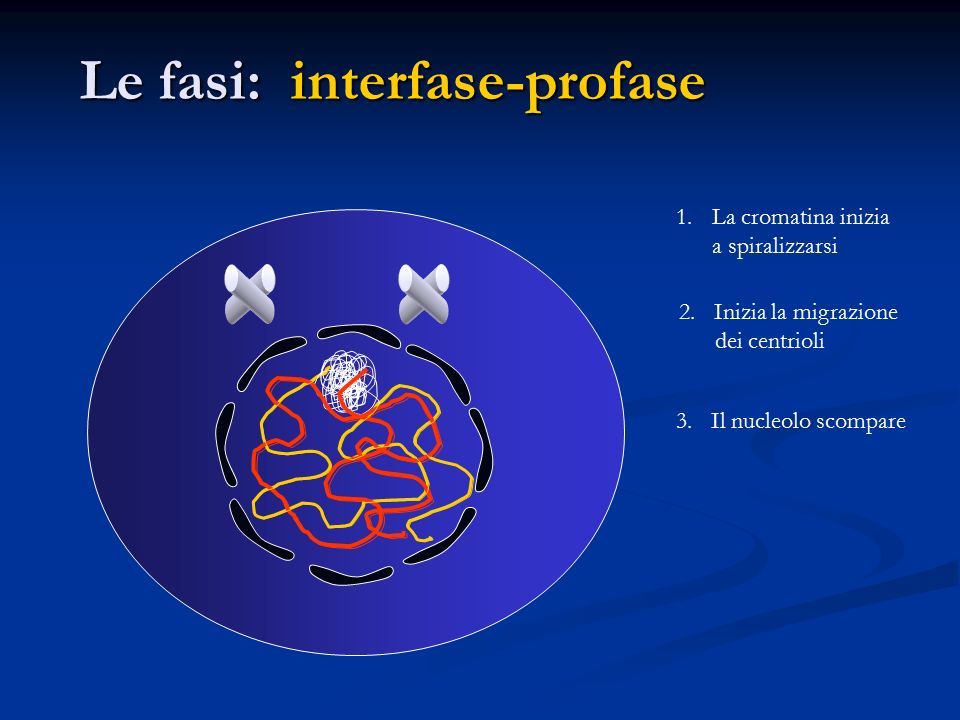 Le fasi: interfase-profase

1. La cromatina inizia a spiralizzarsi

2. Inizia la migrazione dei centrioli

3. Il nucleolo scompare